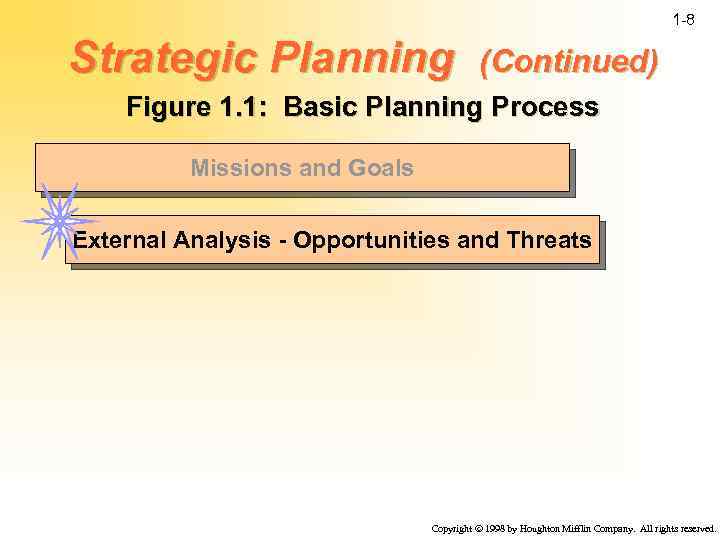 1-8

Strategic Planning (Continued)

Figure 1.1: Basic Planning Process

Missions and Goals

External Analysis - Opportunities and Threats

Copyright © 1998 by Houghton Mifflin Company. All rights reserved.